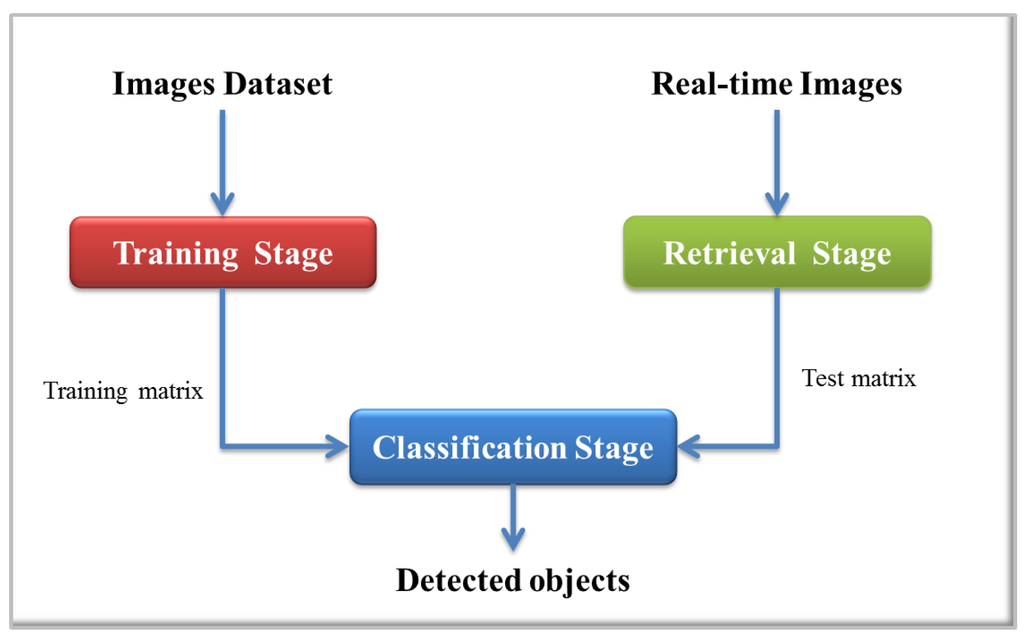 Images Dataset

Real-time Images

Training Stage

Retrieval Stage

Training matrix

Test matrix

Classification Stage

Detected objects